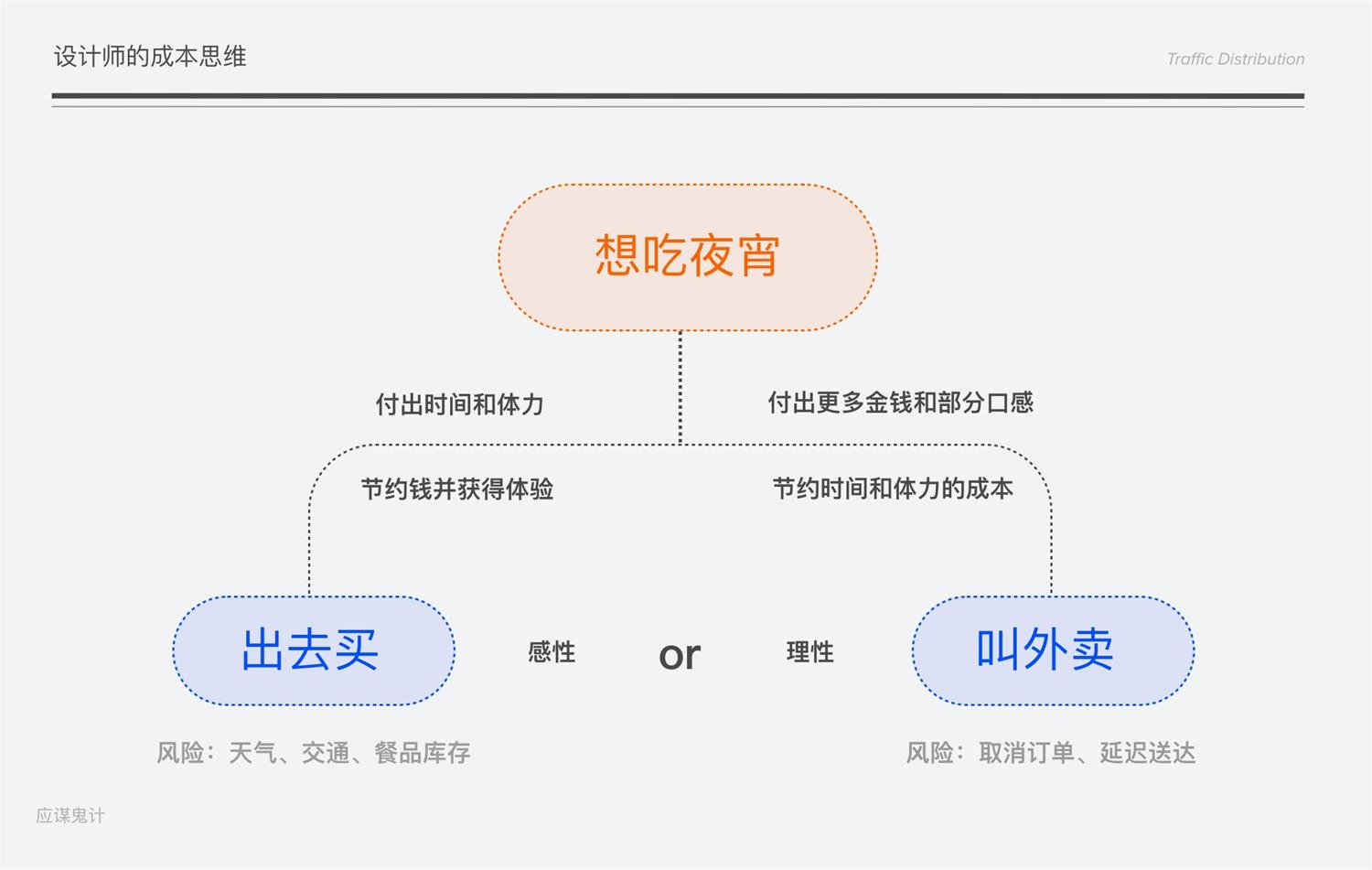 设计师的成本思维

Traffic Distribution

想吃夜宵

付出时间和体力

付出更多金钱和部分口感

节约钱并获得体验

节约时间和体力的成本

出去买

感性

or

理性

叫外卖

风险：天气、交通、餐品库存

风险：取消订单、延迟送达

应谋鬼计